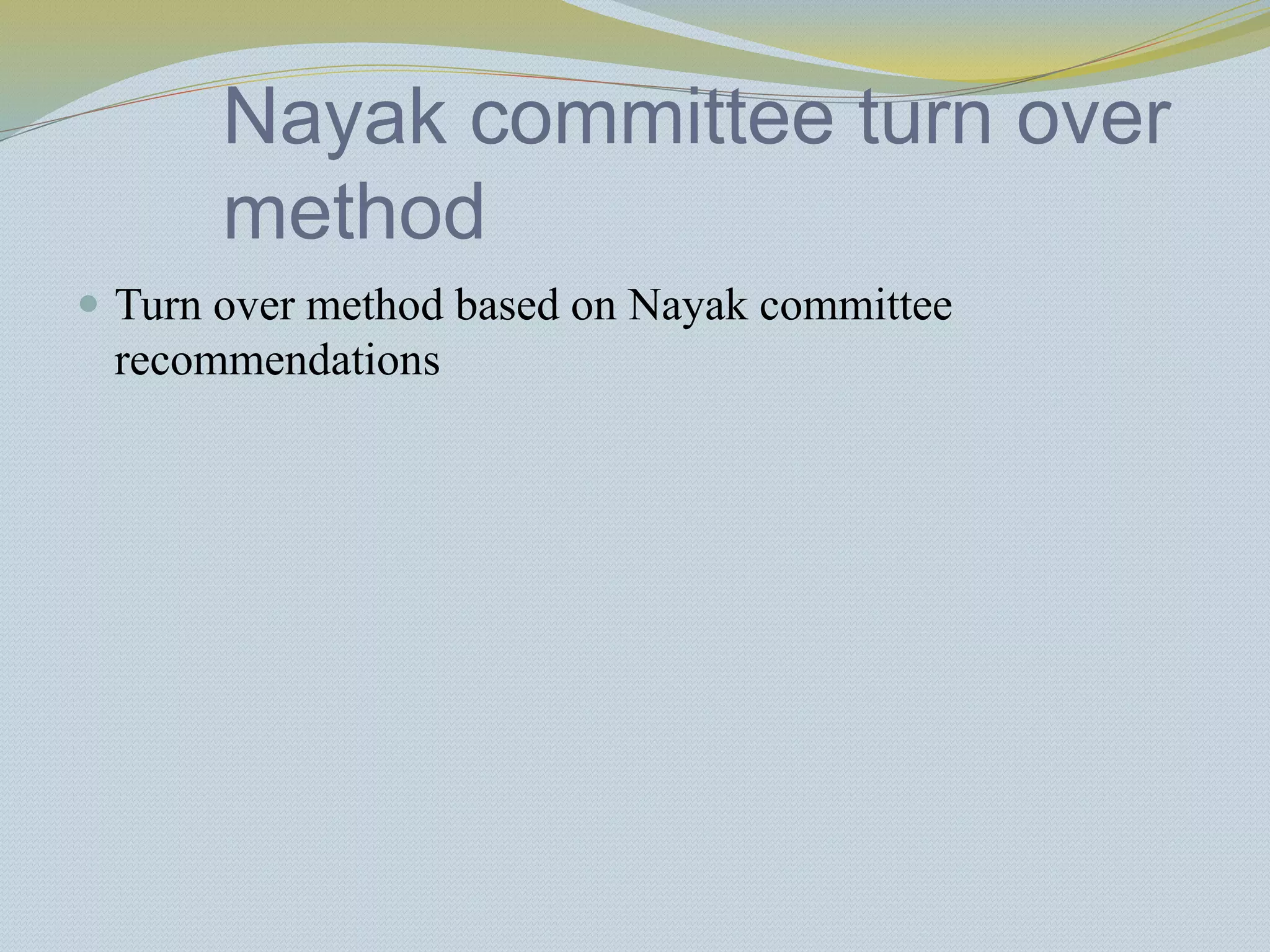 Nayak committee turn over method

Turn over method based on Nayak committee recommendations